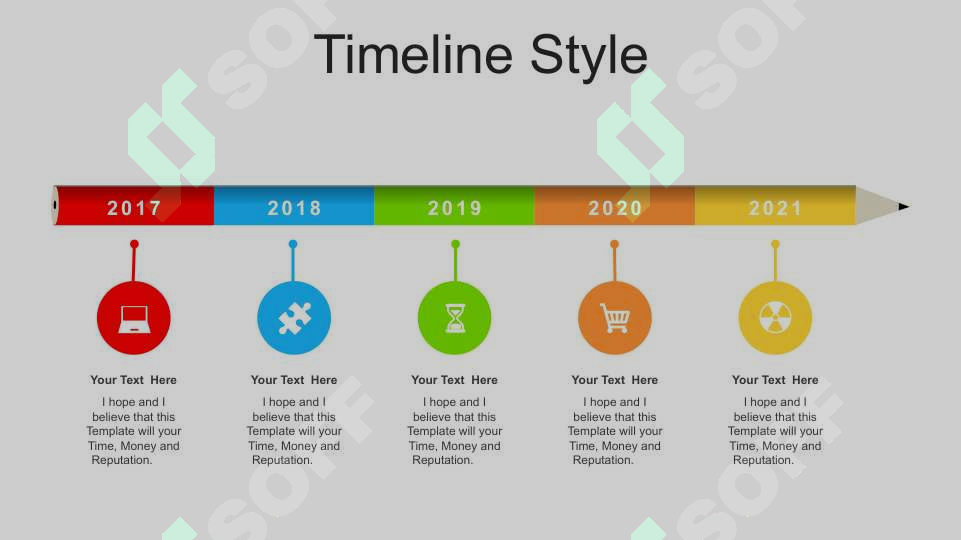 Timeline Style

2017 2018 2019 2020 2021

Your Text Here

I hope and I believe that this Template will your Time, Money and Reputation.

Your Text Here

I hope and I believe that this Template will your Time, Money and Reputation.

Your Text Here

I hope and I believe that this Template will your Time, Money and Reputation.

Your Text Here

I hope and I believe that this Template will your Time, Money and Reputation.

Your Text Here

I hope and I believe that this Template will your Time, Money and Reputation.